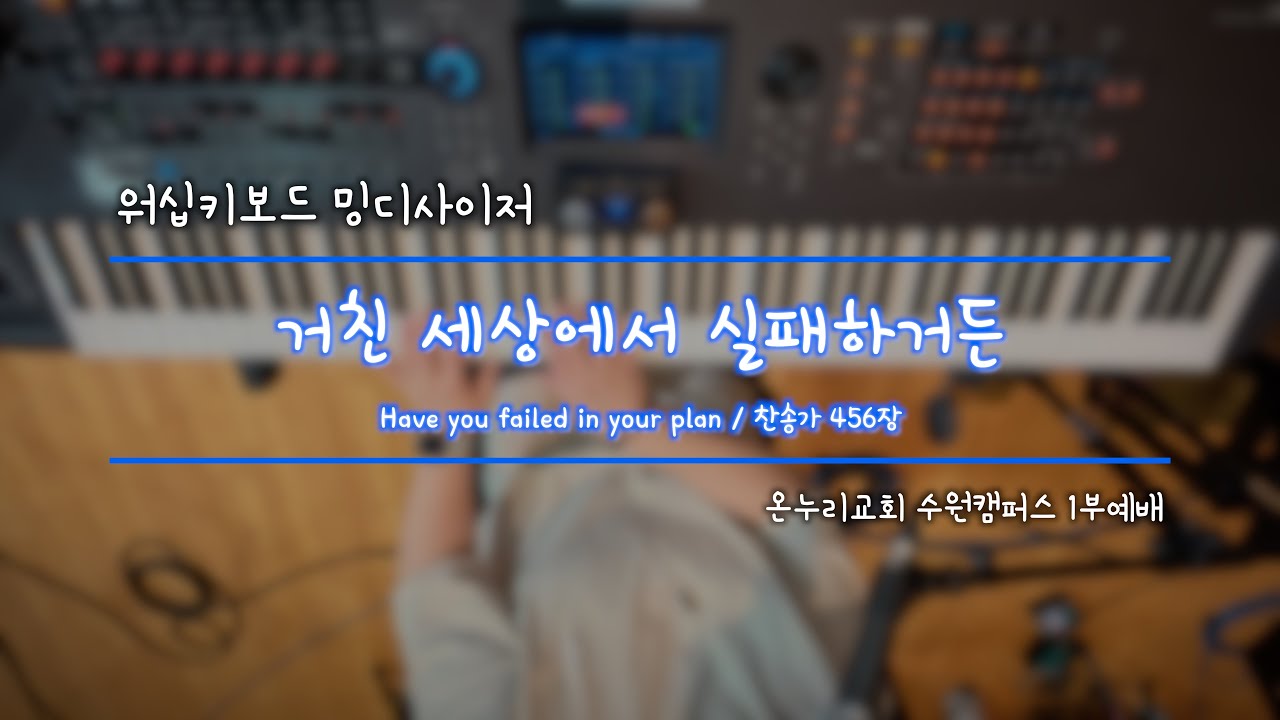 워십키보드 밍디사이저

거친 세상에서 실패하거든

Have you failed in your plan / 찬송가 456장

온누리교회 수원캠퍼스 1부예배